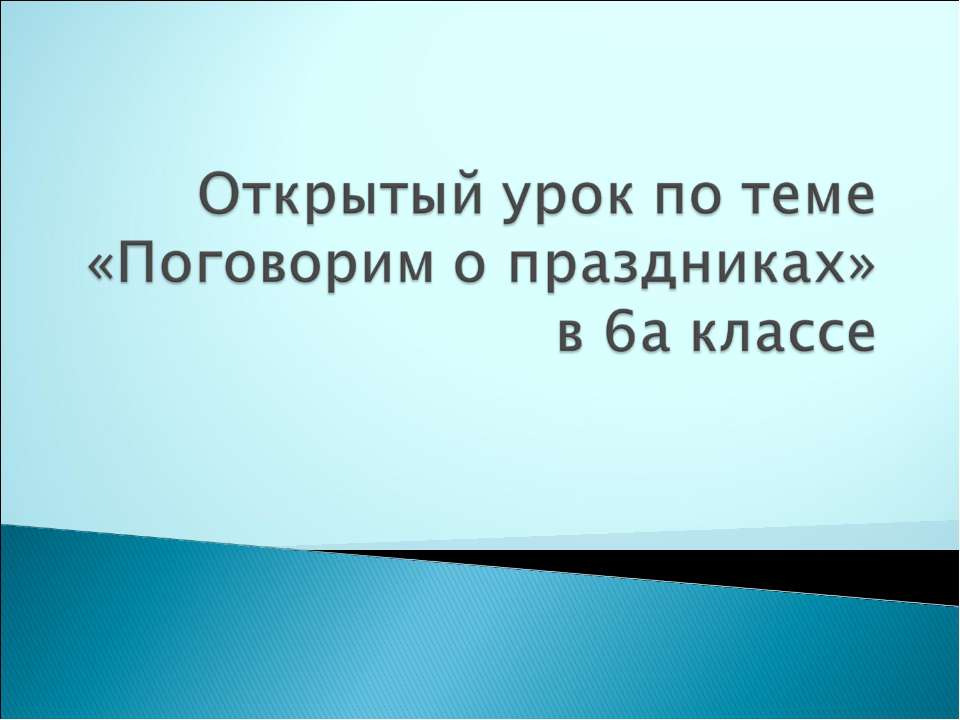 Открытый урок по теме «Поговорим о праздниках» в 6а классе